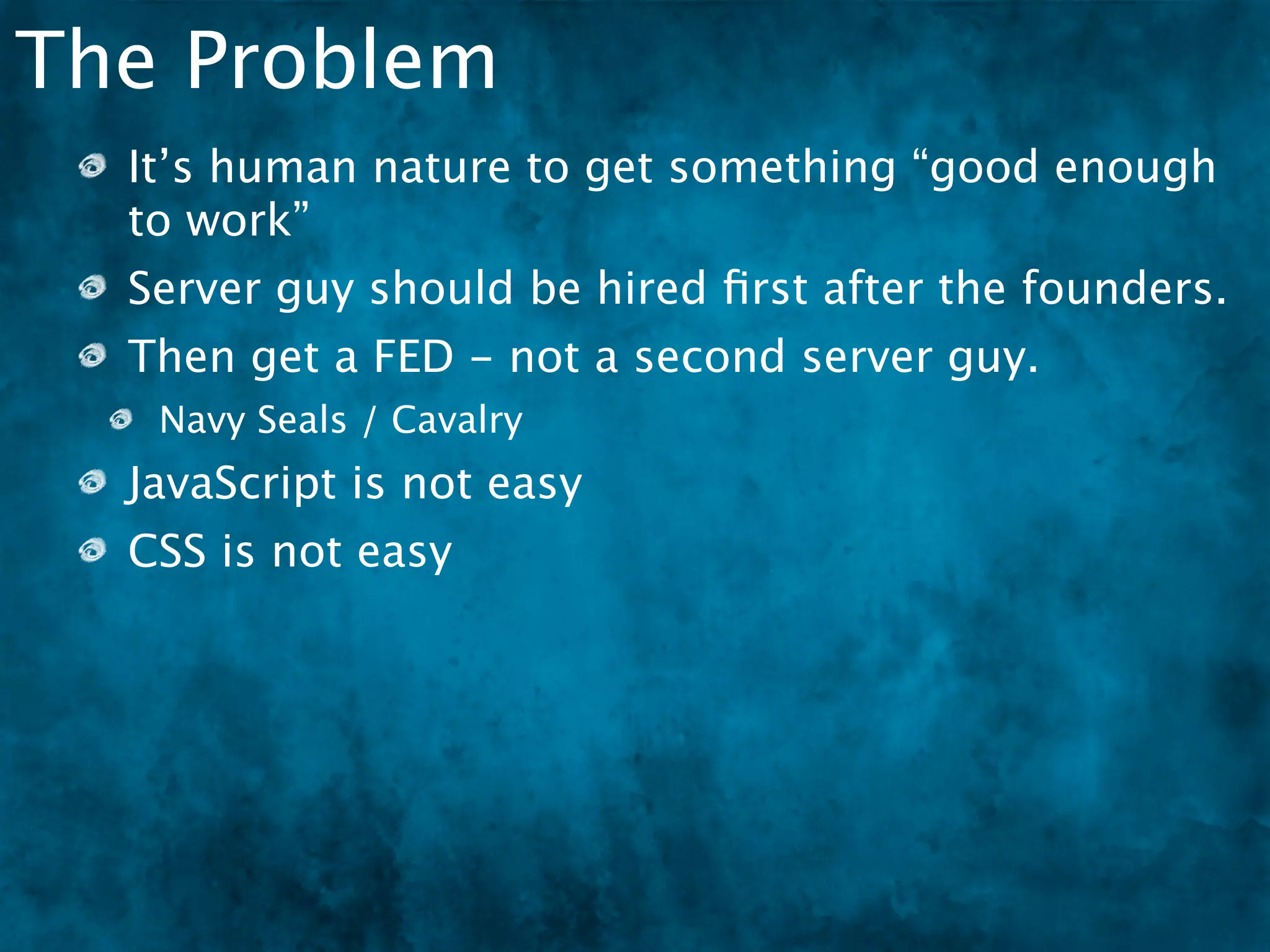 The Problem

It’s human nature to get something “good enough to work”

Server guy should be hired first after the founders.

Then get a FED – not a second server guy.

Navy Seals / Cavalry

JavaScript is not easy

CSS is not easy